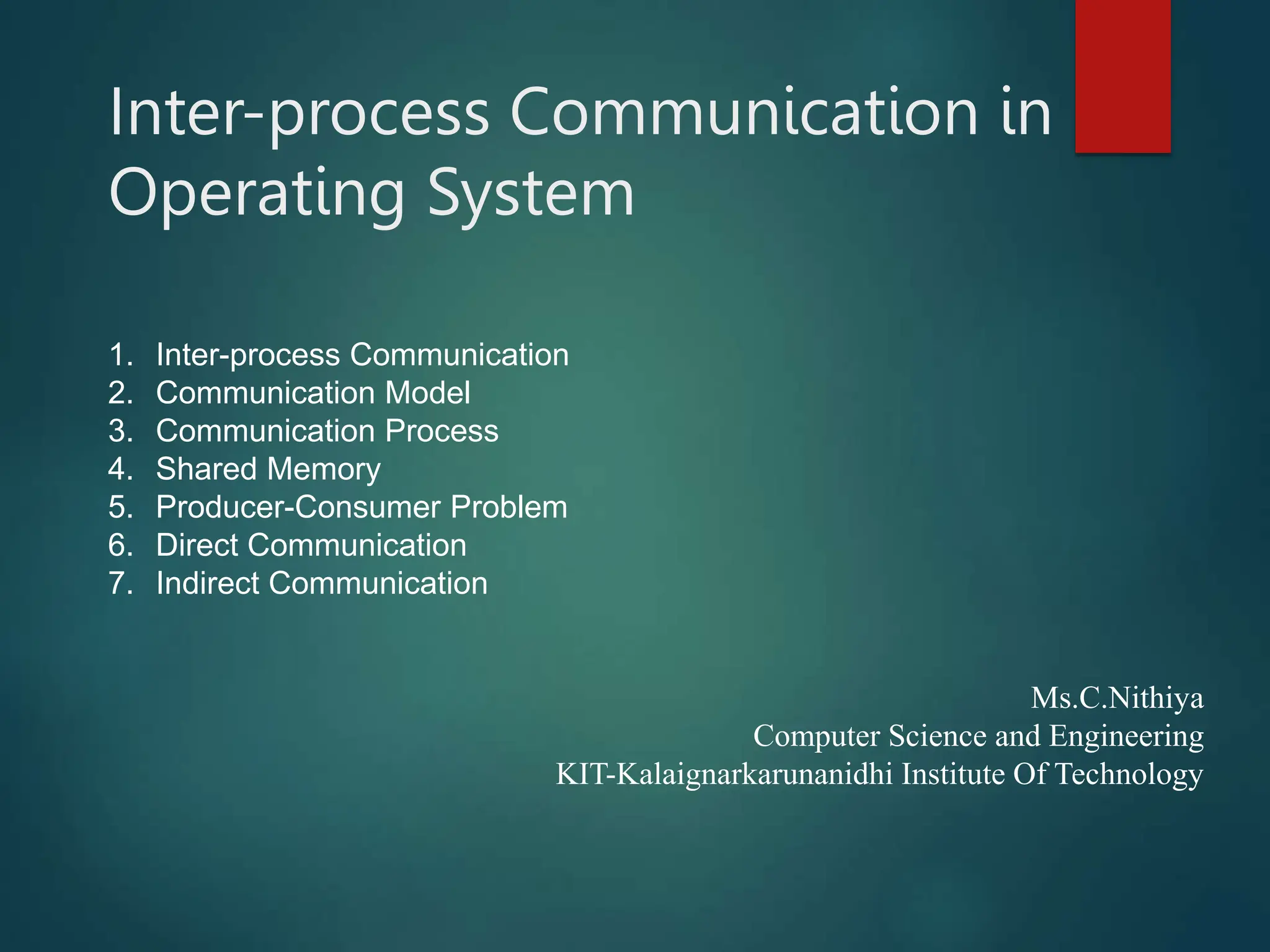 Inter-process Communication in Operating System

1. Inter-process Communication
2. Communication Model
3. Communication Process
4. Shared Memory
5. Producer-Consumer Problem
6. Direct Communication
7. Indirect Communication

Ms.C.Nithiya
Computer Science and Engineering
KIT-Kalaignarkarunanidhi Institute Of Technology